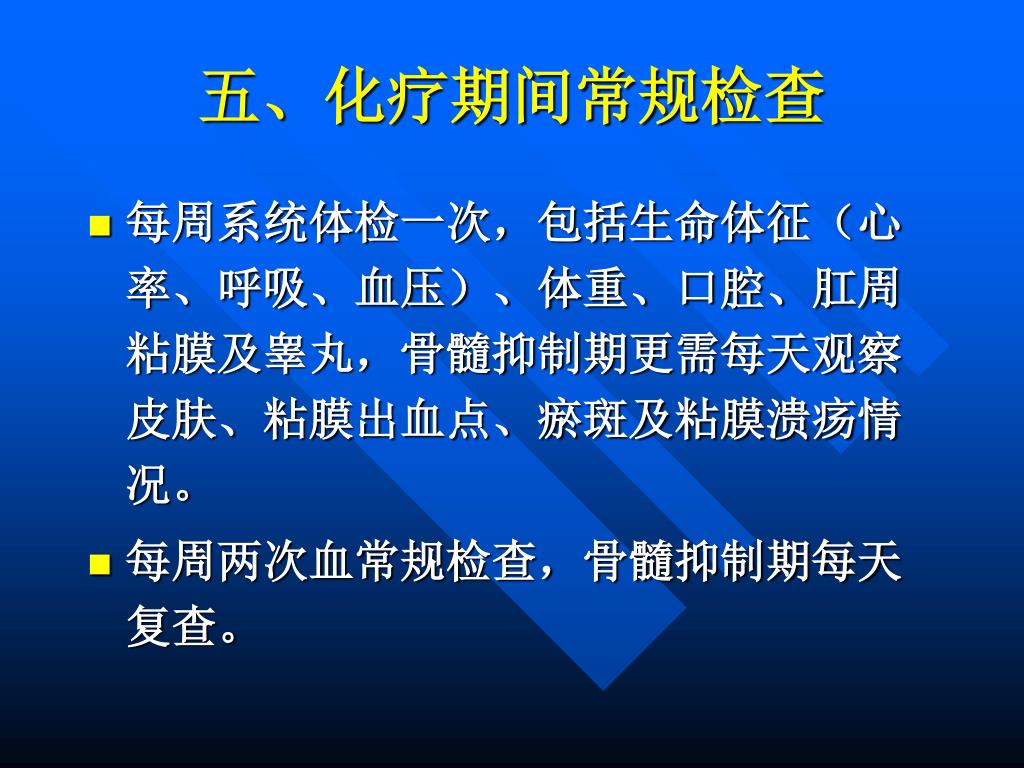 五、化疗期间常规检查

■ 每周系统体检一次，包括生命体征（心率、呼吸、血压）、体重、口腔、肛周粘膜及睾丸，骨髓抑制期更需每天观察皮肤、粘膜出血点、瘀斑及粘膜溃疡情况。

■ 每周两次血常规检查，骨髓抑制期每天复查。